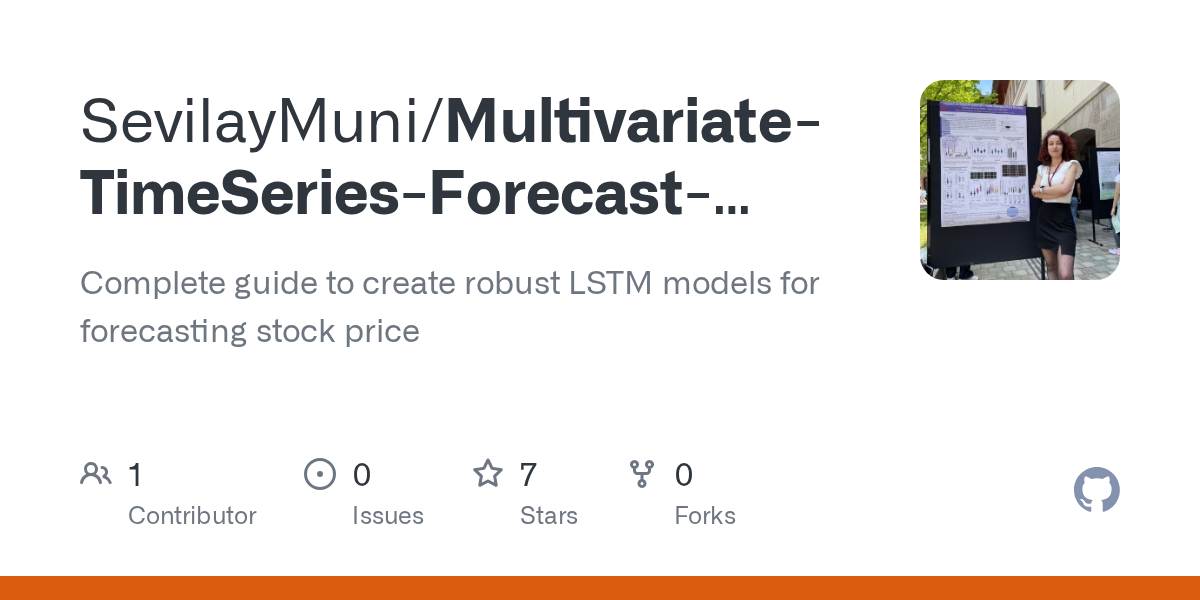 SevilayMuni/Multivariate-TimeSeries-Forecast-...

Complete guide to create robust LSTM models for forecasting stock price

1 Contributor

0 Issues

7 Stars

0 Forks